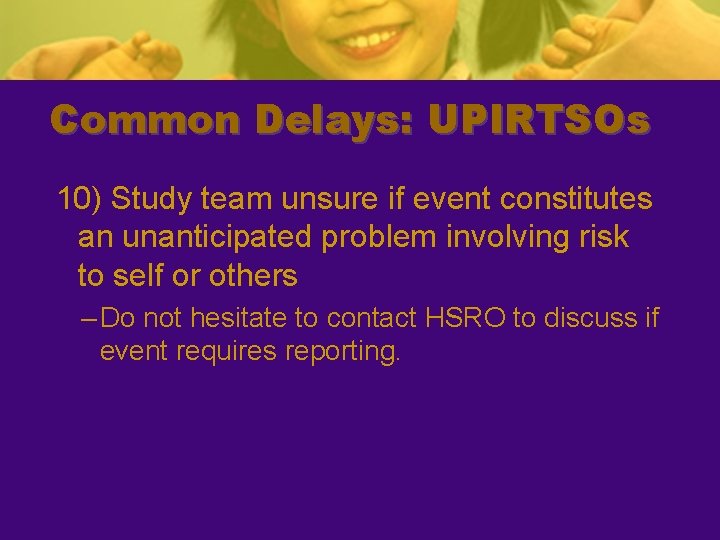 Common Delays: UPIRTSOs

10) Study team unsure if event constitutes an unanticipated problem involving risk to self or others

– Do not hesitate to contact HSRO to discuss if event requires reporting.